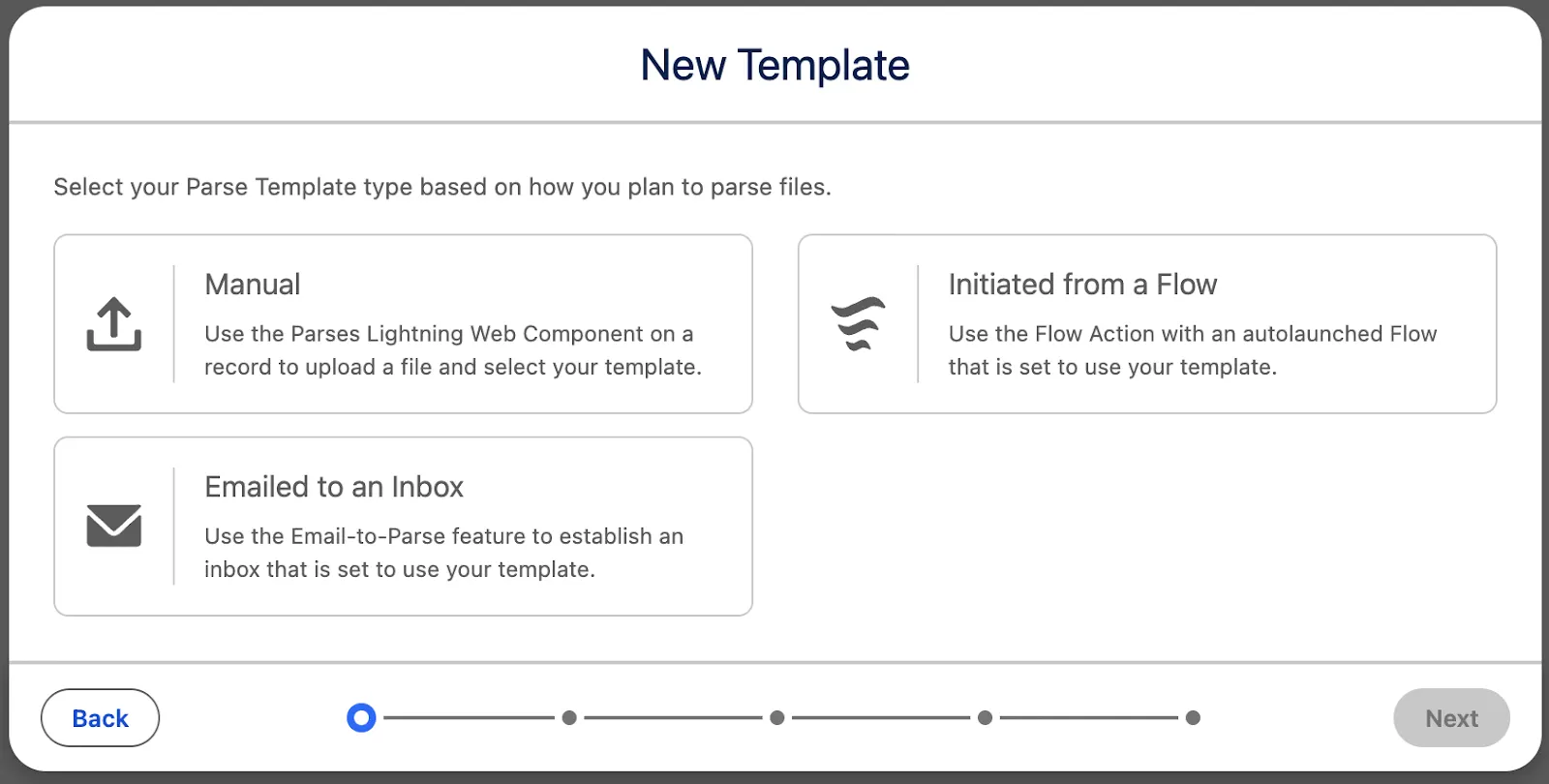 New Template

Select your Parse Template type based on how you plan to parse files.

Manual

Use the Parses Lightning Web Component on a record to upload a file and select your template.

Initiated from a Flow

Use the Flow Action with an autolaunched Flow that is set to use your template.

Emailed to an Inbox

Use the Email-to-Parse feature to establish an inbox that is set to use your template.

Back

Next